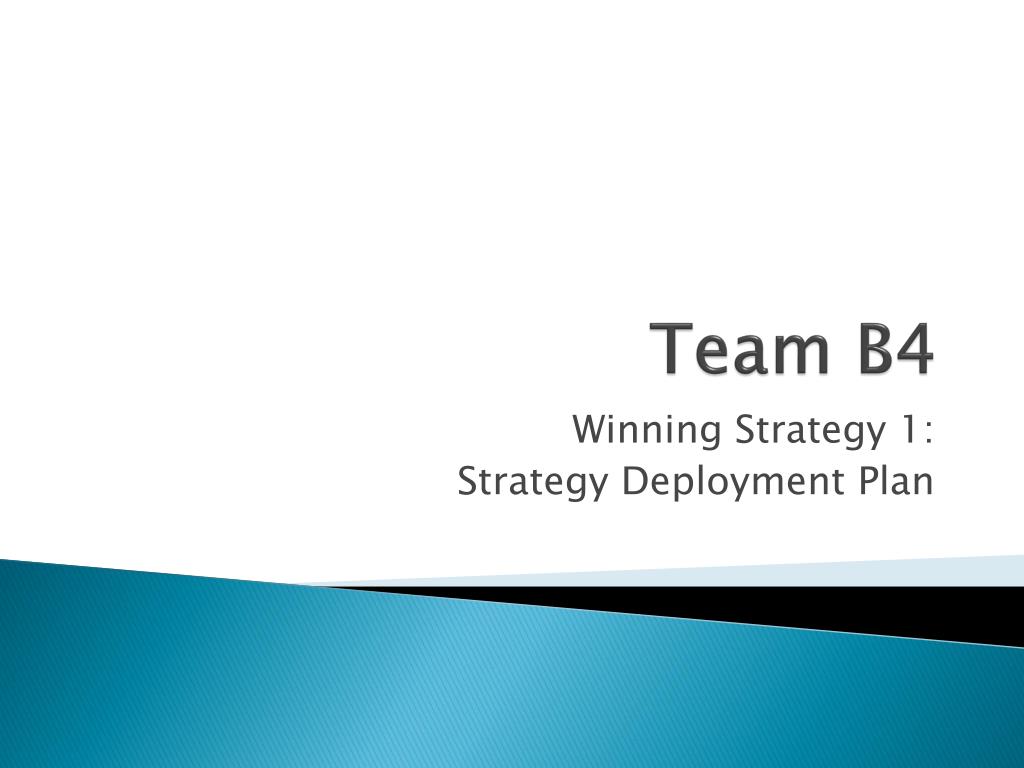 Team B4

Winning Strategy 1:
Strategy Deployment Plan